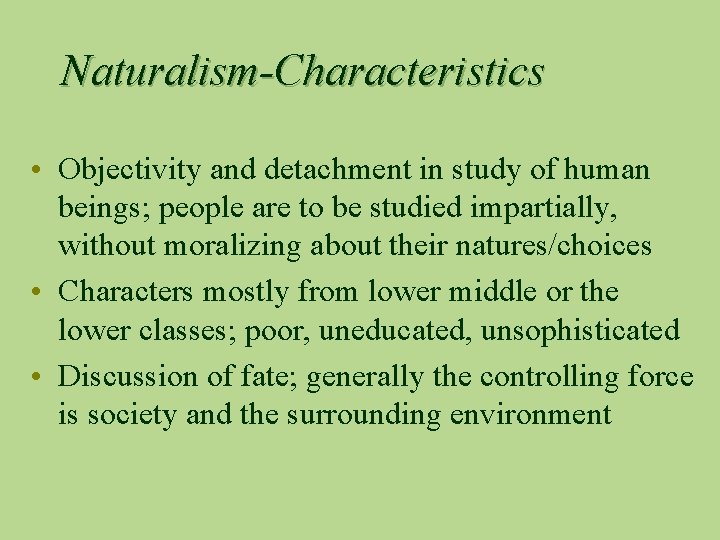 Naturalism-Characteristics

• Objectivity and detachment in study of human beings; people are to be studied impartially, without moralizing about their natures/choices
• Characters mostly from lower middle or the lower classes; poor, uneducated, unsophisticated
• Discussion of fate; generally the controlling force is society and the surrounding environment